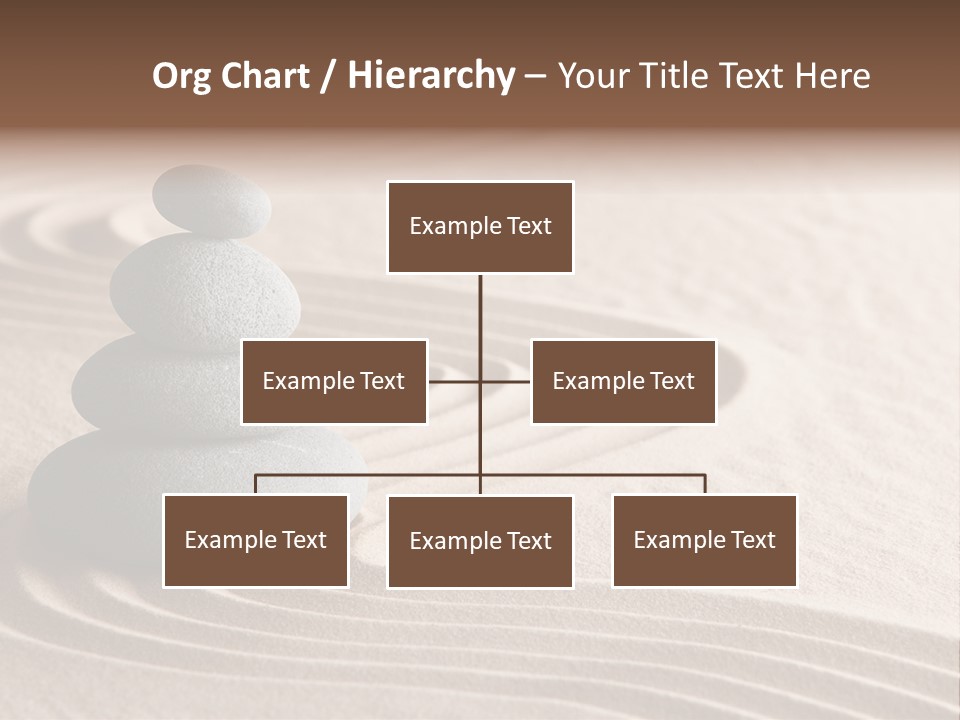 Org Chart / Hierarchy – Your Title Text Here

Example Text

Example Text

Example Text

Example Text

Example Text

Example Text